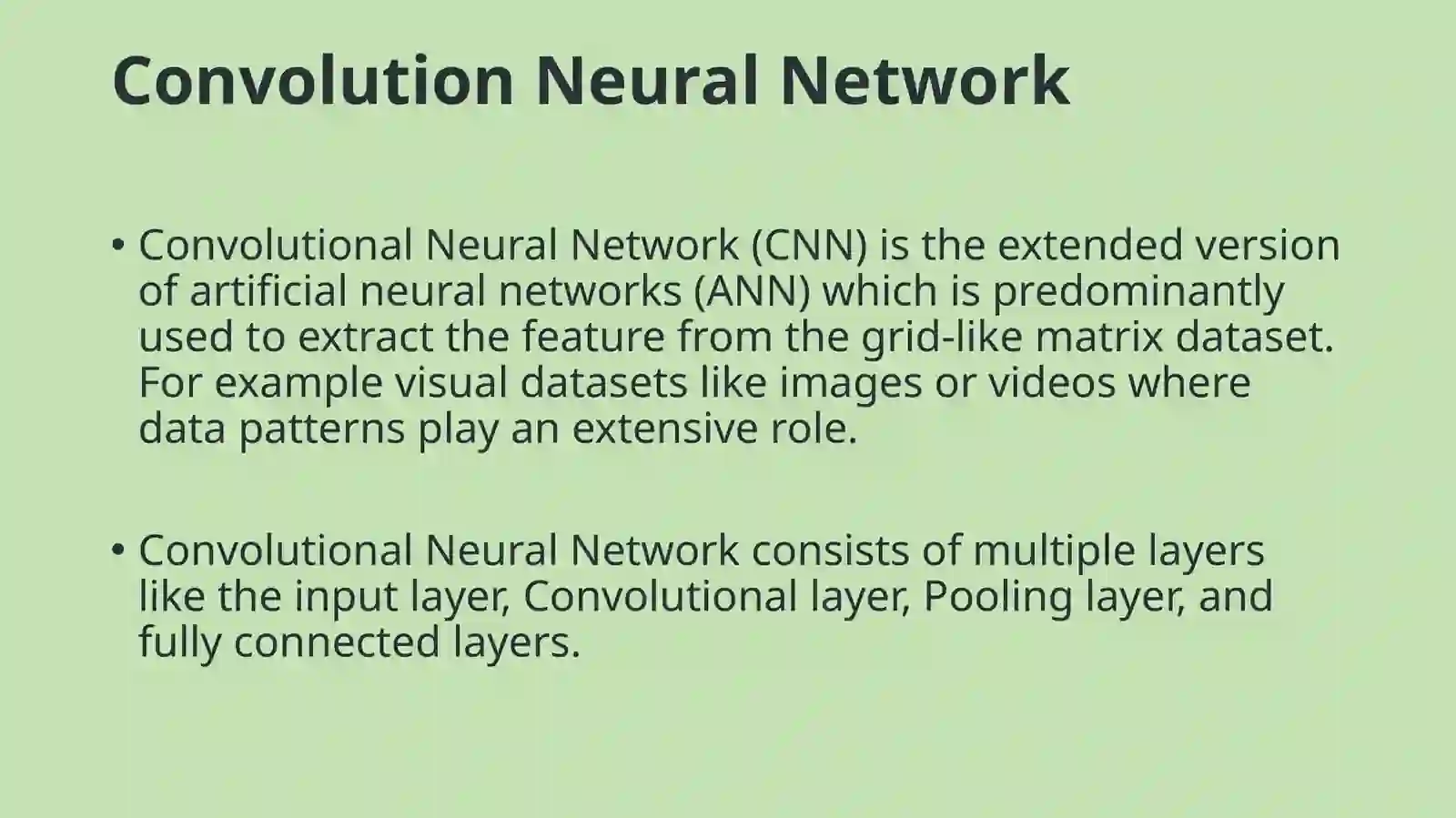 Convolution Neural Network

• Convolutional Neural Network (CNN) is the extended version of artificial neural networks (ANN) which is predominantly used to extract the feature from the grid-like matrix dataset. For example visual datasets like images or videos where data patterns play an extensive role.

• Convolutional Neural Network consists of multiple layers like the input layer, Convolutional layer, Pooling layer, and fully connected layers.